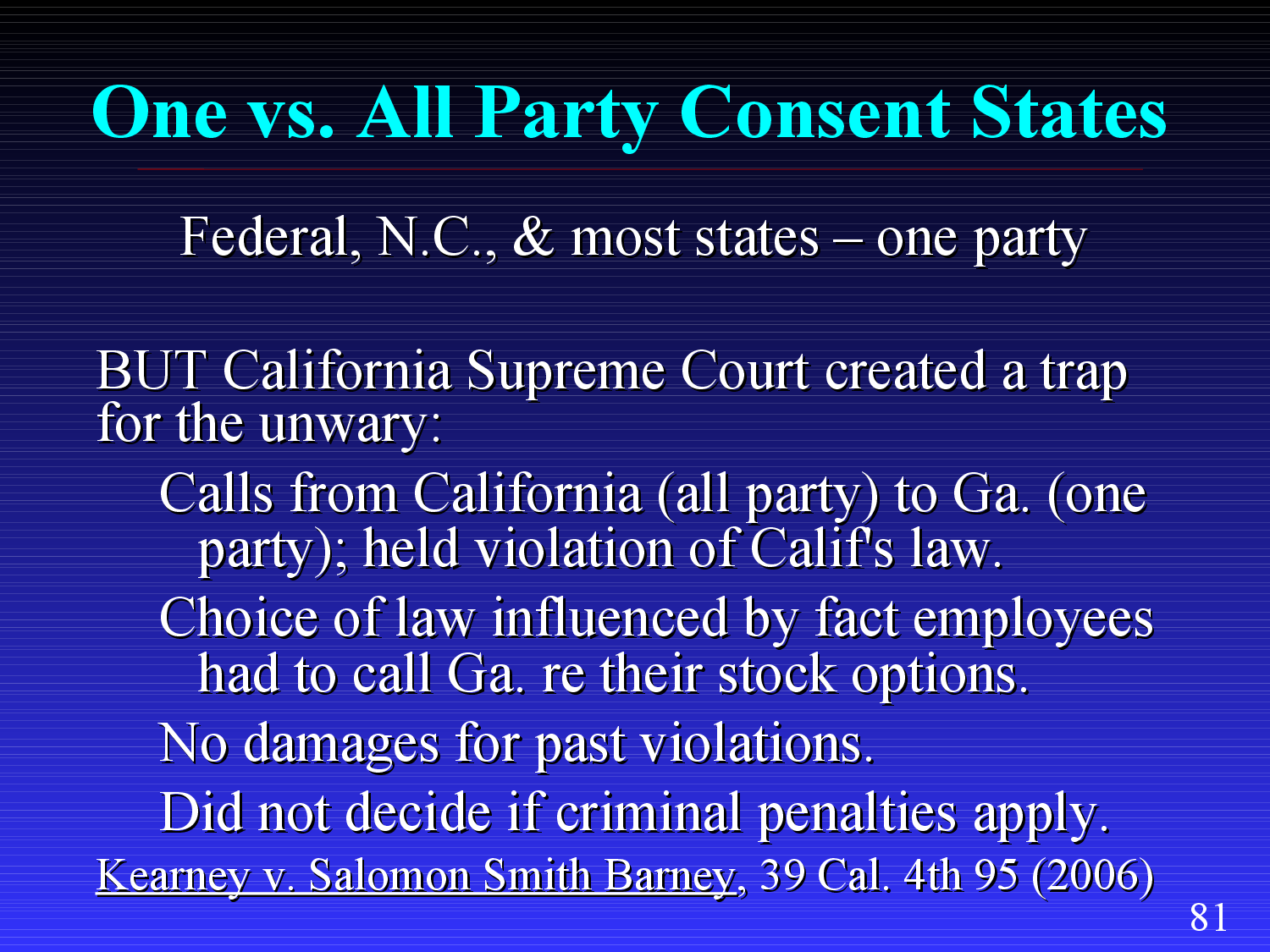 One vs. All Party Consent States

Federal, N.C., & most states – one party

BUT California Supreme Court created a trap for the unwary:

Calls from California (all party) to Ga. (one party); held violation of Calif's law.

Choice of law influenced by fact employees had to call Ga. re their stock options.

No damages for past violations.

Did not decide if criminal penalties apply.

Kearney v. Salomon Smith Barney, 39 Cal. 4th 95 (2006)

81